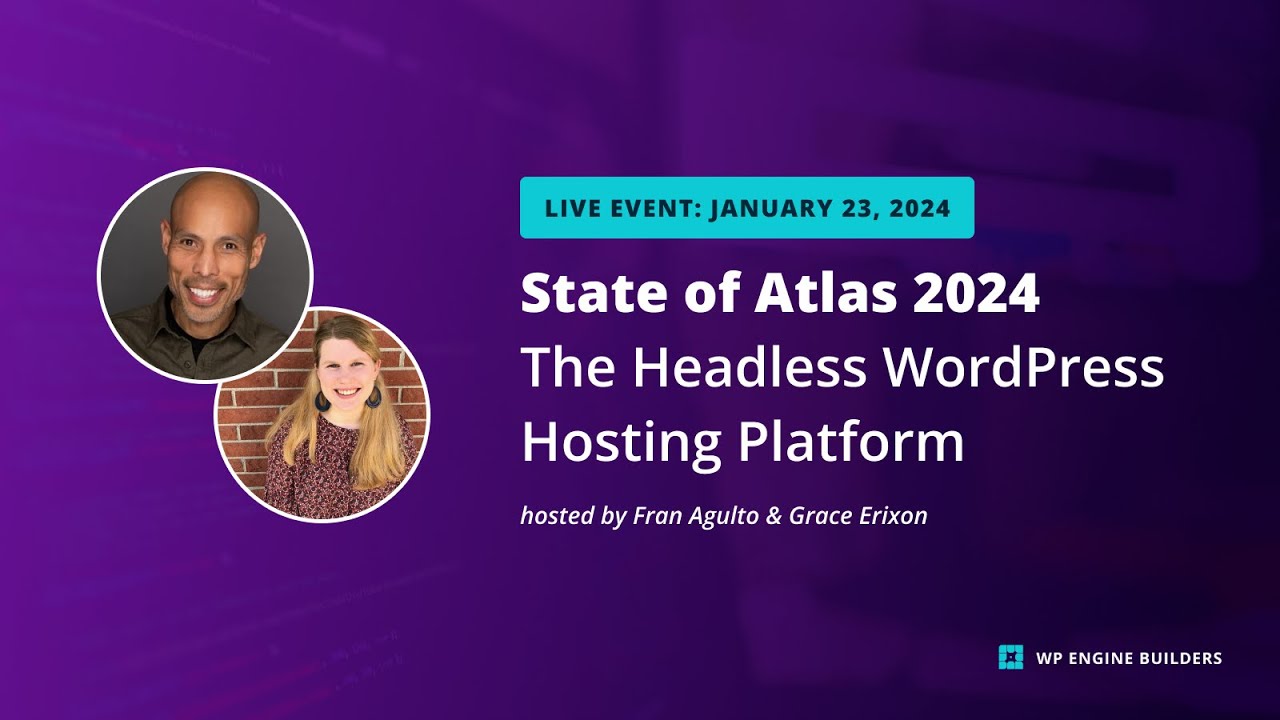 LIVE EVENT: JANUARY 23, 2024

State of Atlas 2024
The Headless WordPress Hosting Platform

hosted by Fran Agulto & Grace Erixon

WP ENGINE BUILDERS